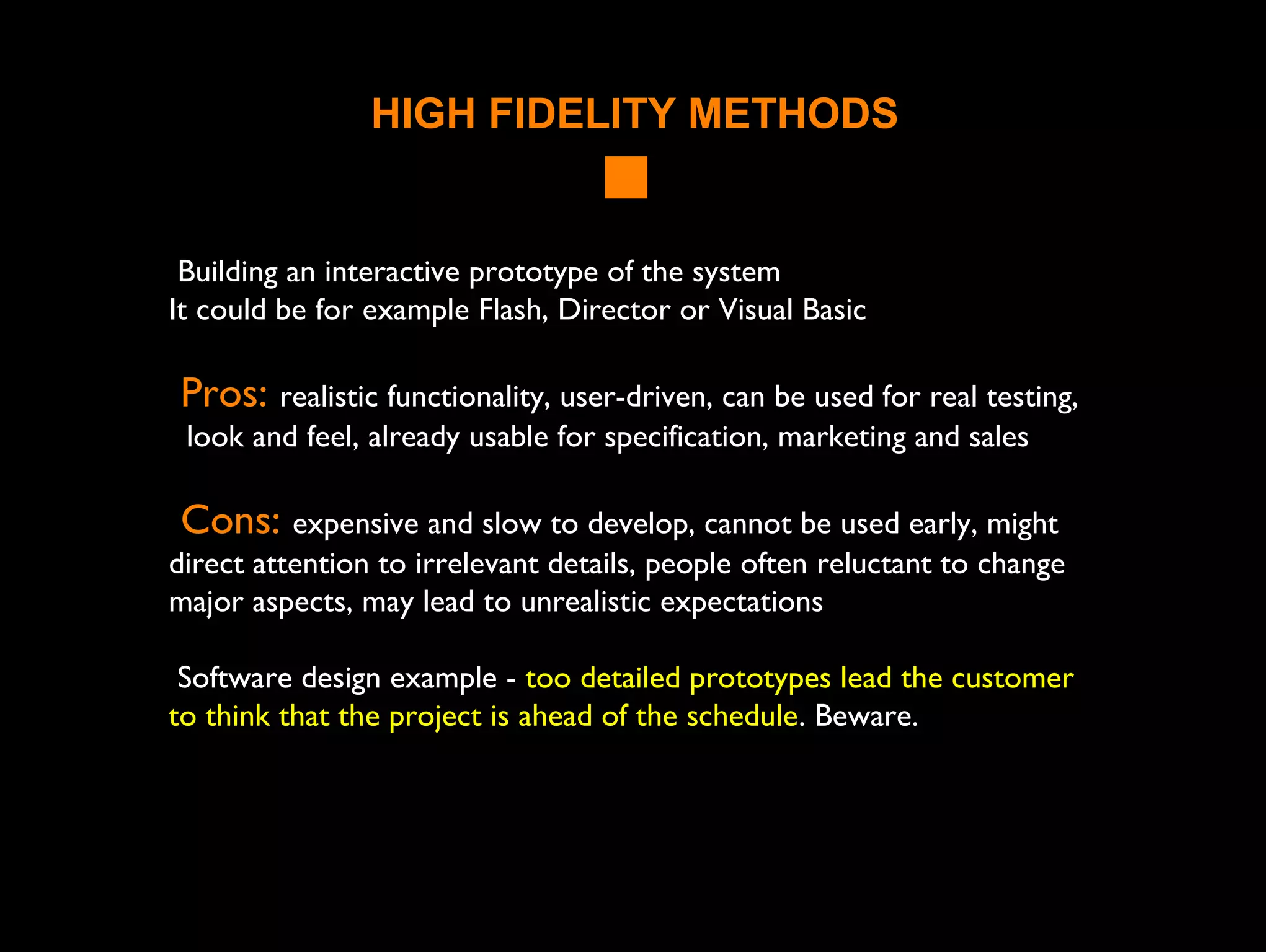 HIGH FIDELITY METHODS

Building an interactive prototype of the system
It could be for example Flash, Director or Visual Basic

Pros: realistic functionality, user-driven, can be used for real testing, look and feel, already usable for specification, marketing and sales

Cons: expensive and slow to develop, cannot be used early, might direct attention to irrelevant details, people often reluctant to change major aspects, may lead to unrealistic expectations

Software design example - too detailed prototypes lead the customer to think that the project is ahead of the schedule. Beware.